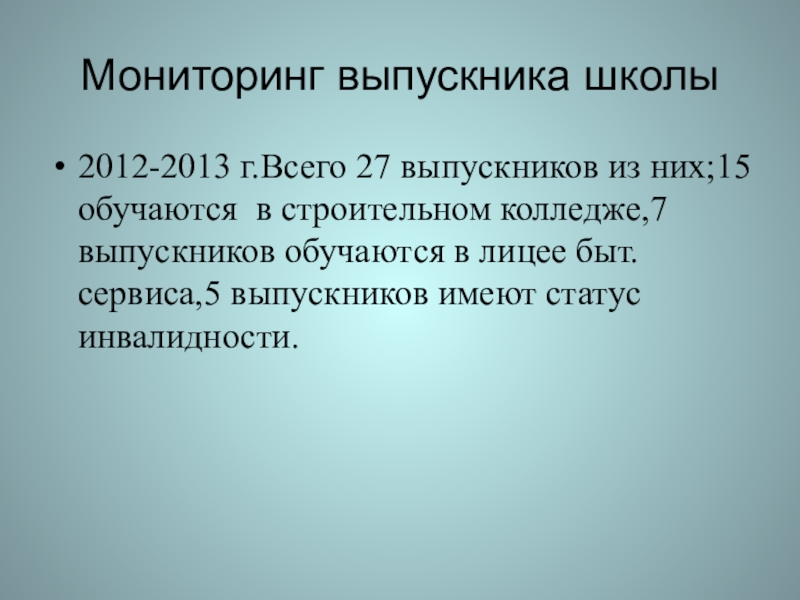 Мониторинг выпускника школы

• 2012-2013 г.Всего 27 выпускников из них;15 обучаются  в строительном колледже,7 выпускников обучаются в лицее быт. сервиса,5 выпускников имеют статус инвалидности.